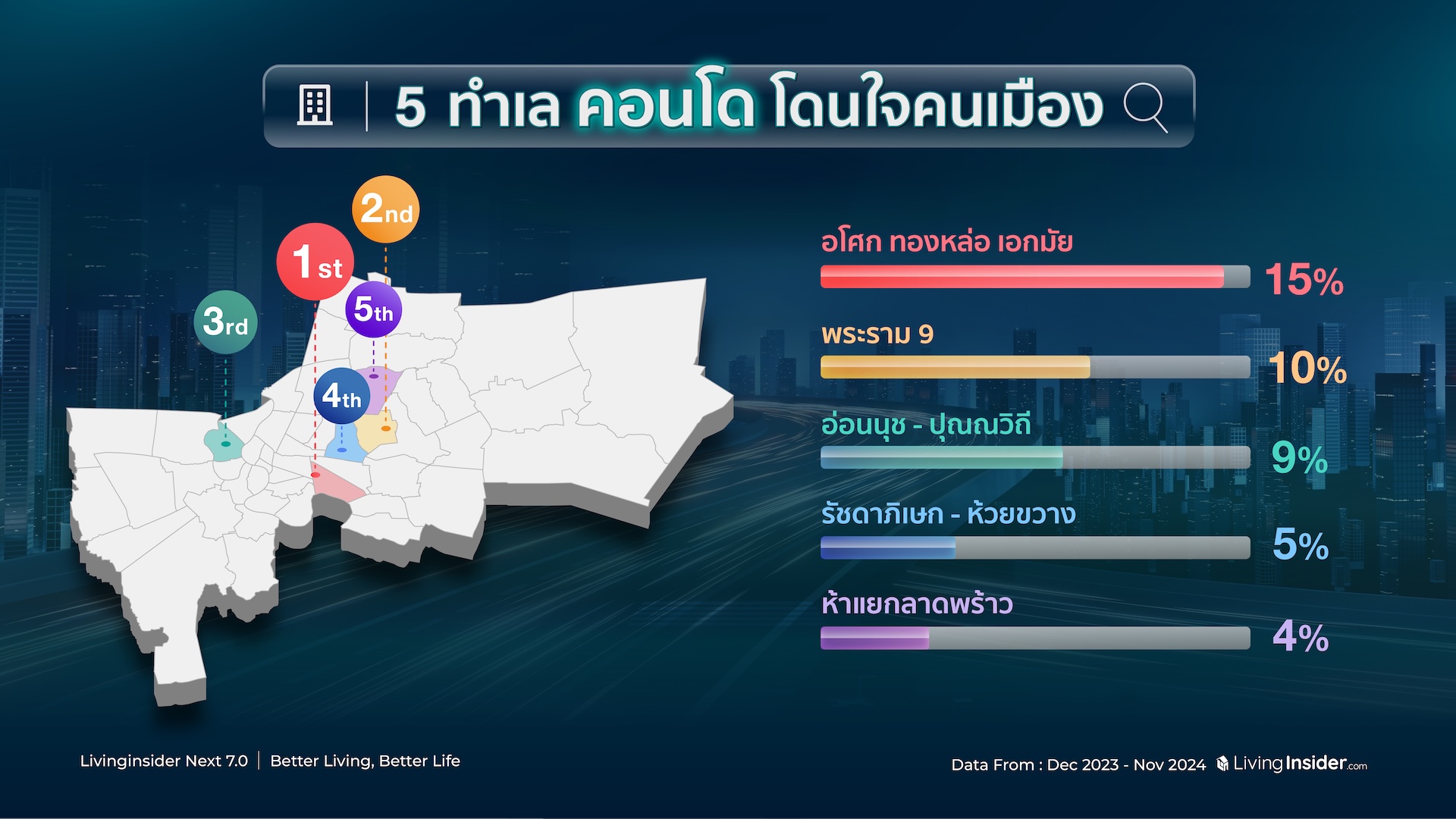 5 ทำเล คอนโด โดนใจคนเมือง

2nd
1st
5th
3rd
4th

อโศก ทองหล่อ เอกมัย
15%

พระราม 9
10%

อ่อนนุช - ปุณณวิถี
9%

รัชดาภิเษก - ห้วยขวาง
5%

ห้าแยกลาดพร้าว
4%

Livinginsider Next 7.0 | Better Living, Better Life

Data From : Dec 2023 - Nov 2024 LivingInsider.com